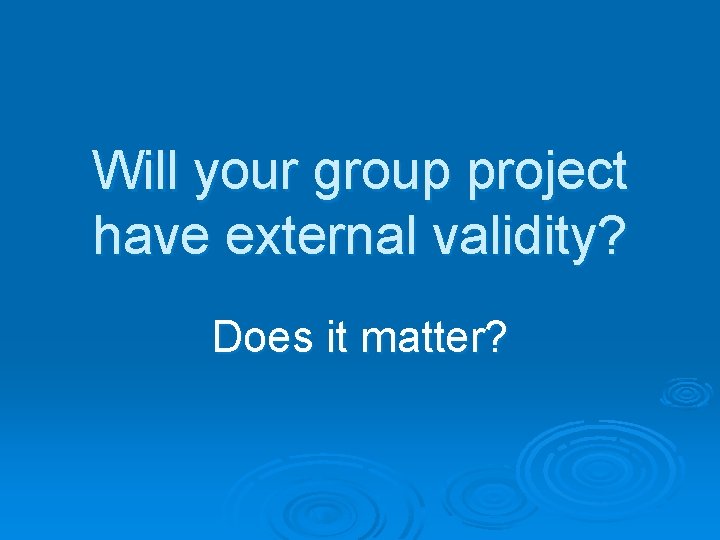 Will your group project have external validity?

Does it matter?